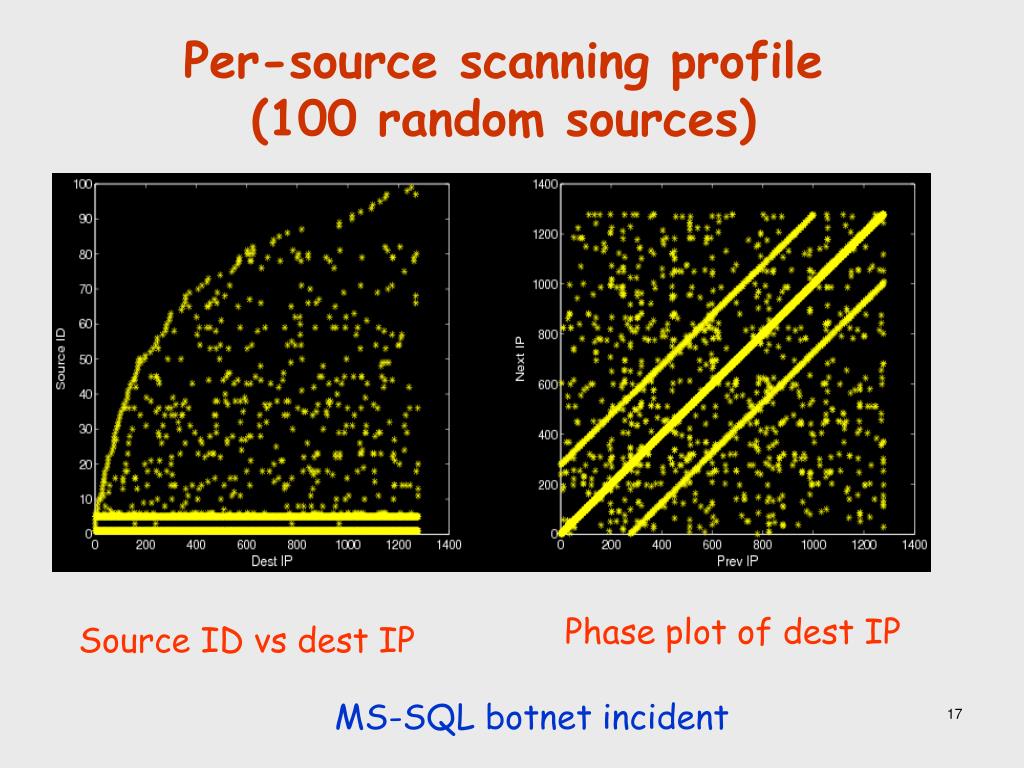 Per-source scanning profile
(100 random sources)

100
90
80
70
60
50
40
30
20
10
0
Source ID
0 200 400 600 800 1000 1200 1400
Dest IP

1400
1200
1000
800
600
400
200
0
Next IP
0 200 400 600 800 1000 1200 1400
Prev IP

Source ID vs dest IP

Phase plot of dest IP

MS-SQL botnet incident

17